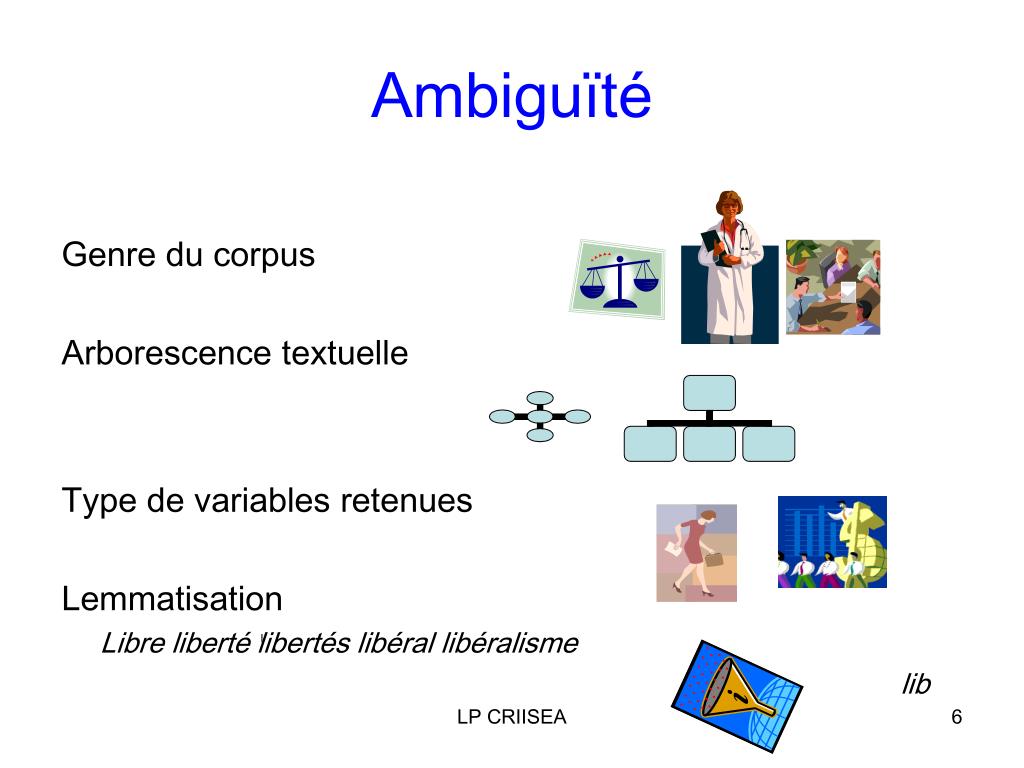 Ambiguïté

Genre du corpus

Arborescence textuelle

Type de variables retenues

Lemmatisation

Libre liberté libertés libéral libéralisme

lib

LP CRIISEA

6